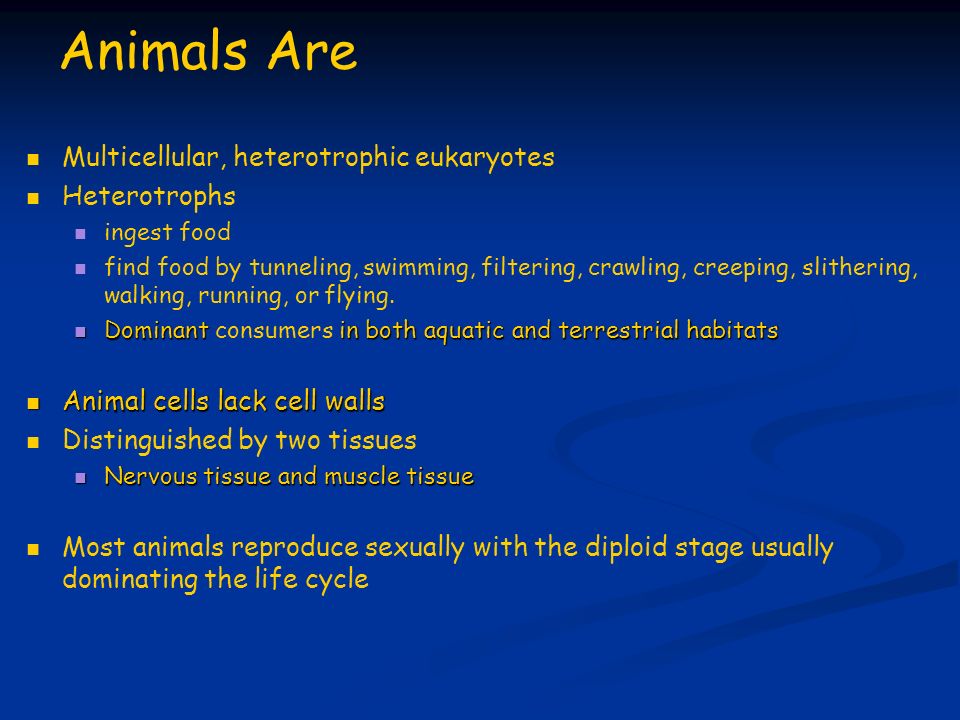 Animals Are

- Multicellular, heterotrophic eukaryotes
- Heterotrophs
  - ingest food
  - find food by tunneling, swimming, filtering, crawling, creeping, slithering, walking, running, or flying.
  - Dominant consumers in both aquatic and terrestrial habitats

- Animal cells lack cell walls
- Distinguished by two tissues
  - Nervous tissue and muscle tissue

- Most animals reproduce sexually with the diploid stage usually dominating the life cycle